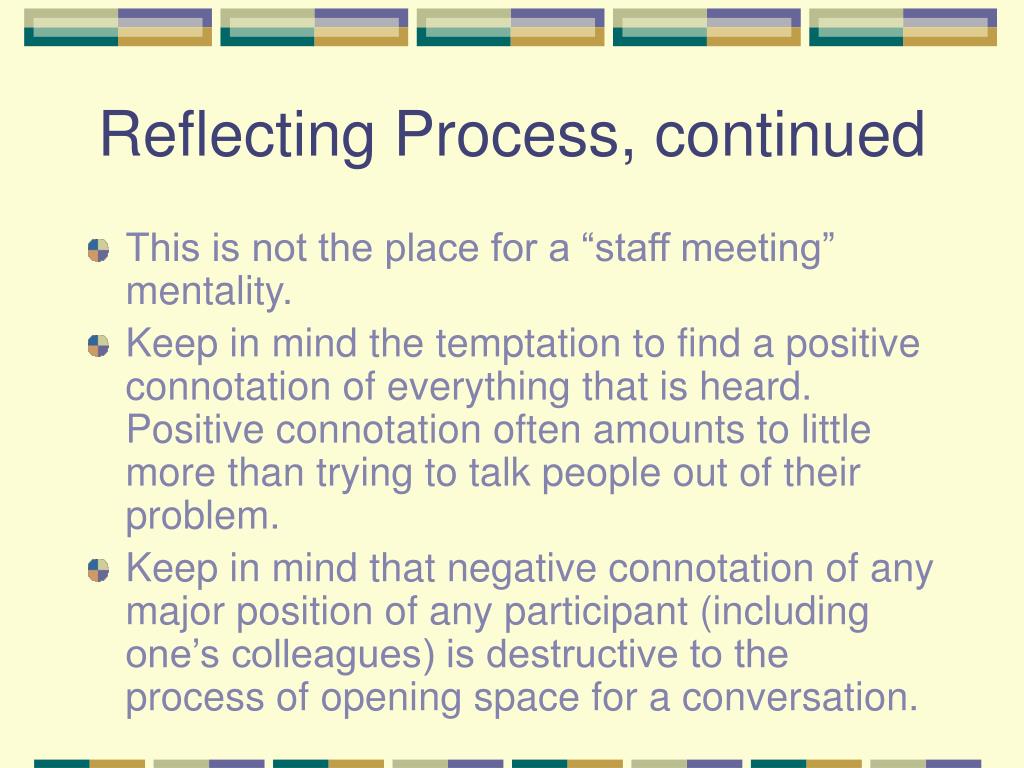 Reflecting Process, continued

This is not the place for a “staff meeting” mentality.

Keep in mind the temptation to find a positive connotation of everything that is heard. Positive connotation often amounts to little more than trying to talk people out of their problem.

Keep in mind that negative connotation of any major position of any participant (including one’s colleagues) is destructive to the process of opening space for a conversation.